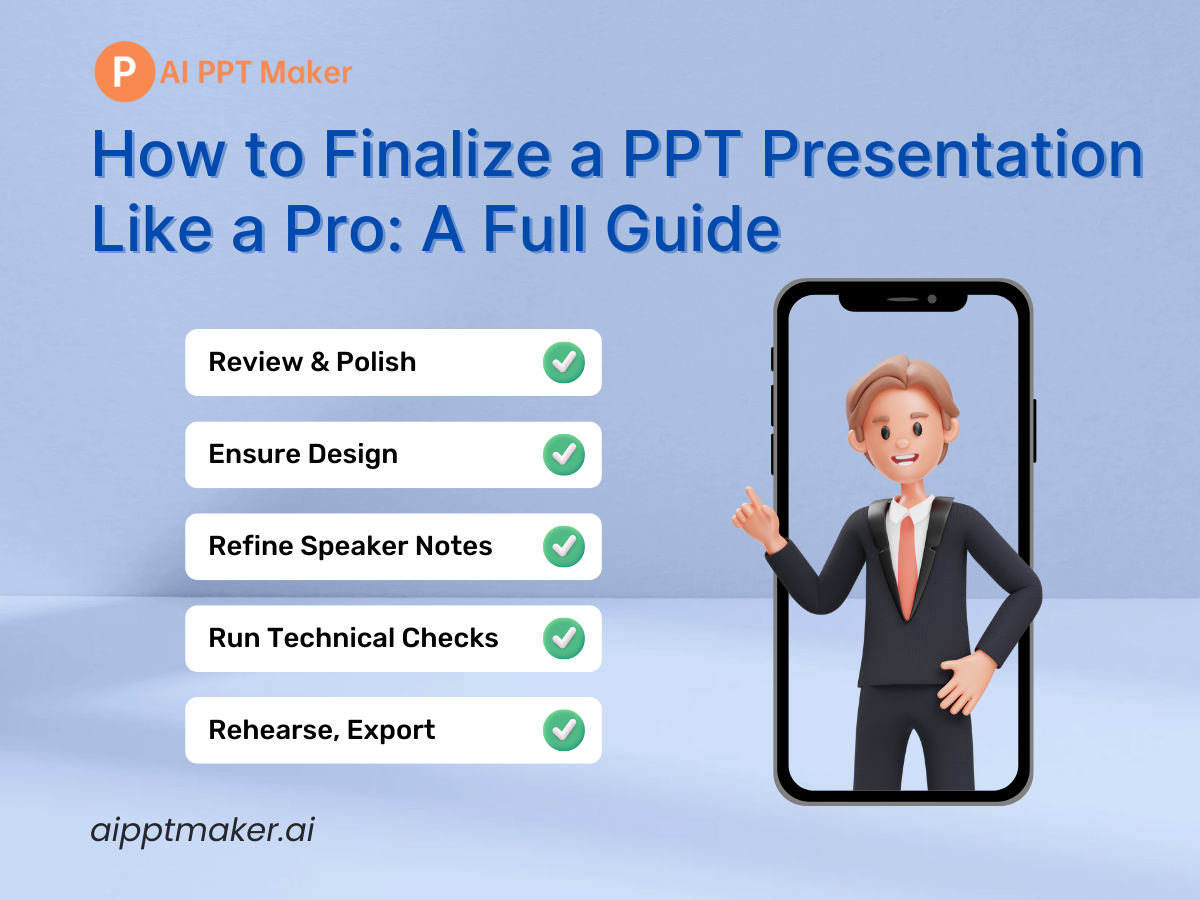 P AI PPT Maker

How to Finalize a PPT Presentation Like a Pro: A Full Guide

Review & Polish

Ensure Design

Refine Speaker Notes

Run Technical Checks

Rehearse, Export

aipptmaker.ai